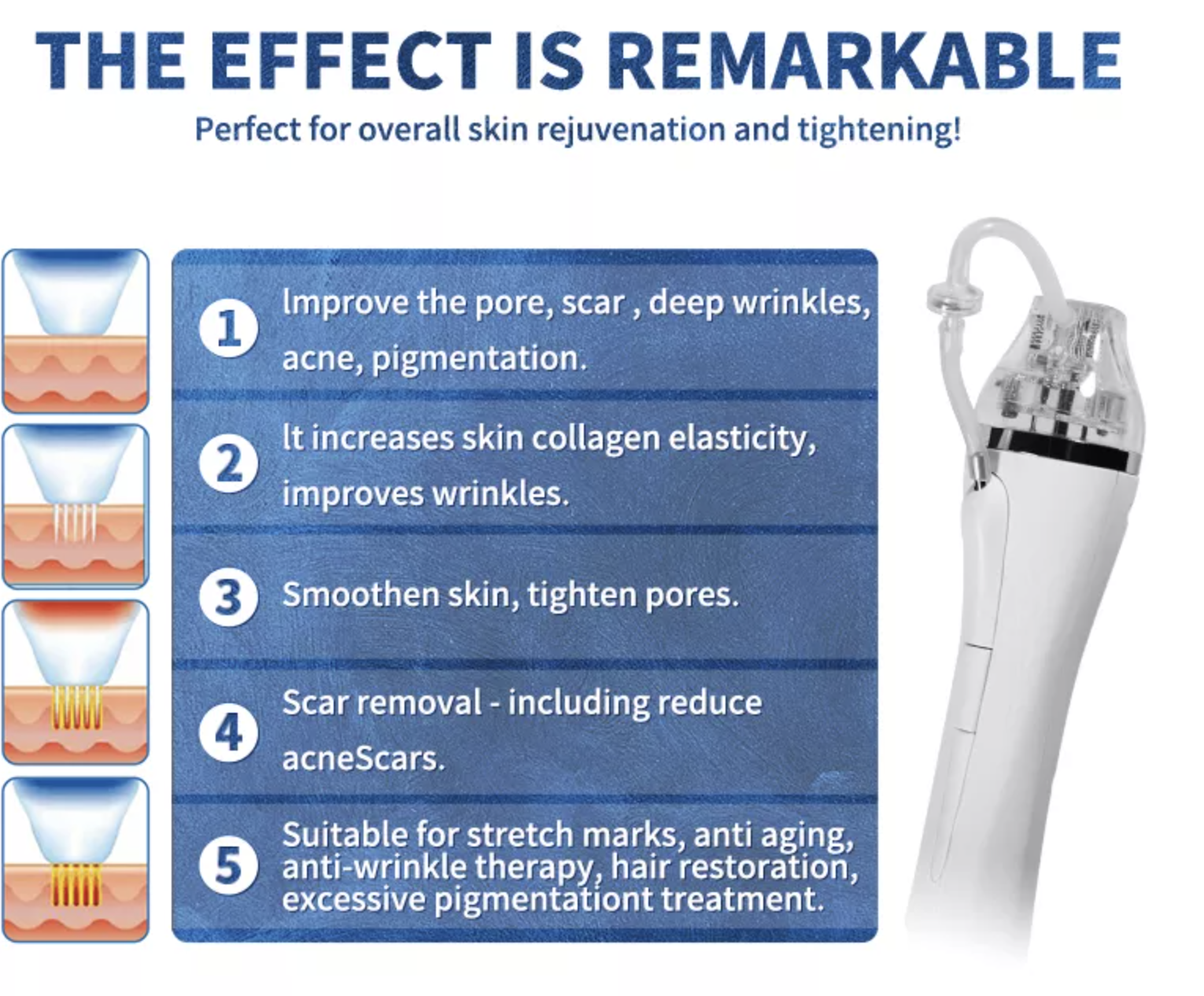 THE EFFECT IS REMARKABLE

Perfect for overall skin rejuvenation and tightening!

1 lmprove the pore, scar , deep wrinkles, acne, pigmentation.

2 lt increases skin collagen elasticity, improves wrinkles.

3 Smoothen skin, tighten pores.

4 Scar removal - including reduce acneScars.

5 Suitable for stretch marks, anti aging, anti-wrinkle therapy, hair restoration, excessive pigmentationt treatment.